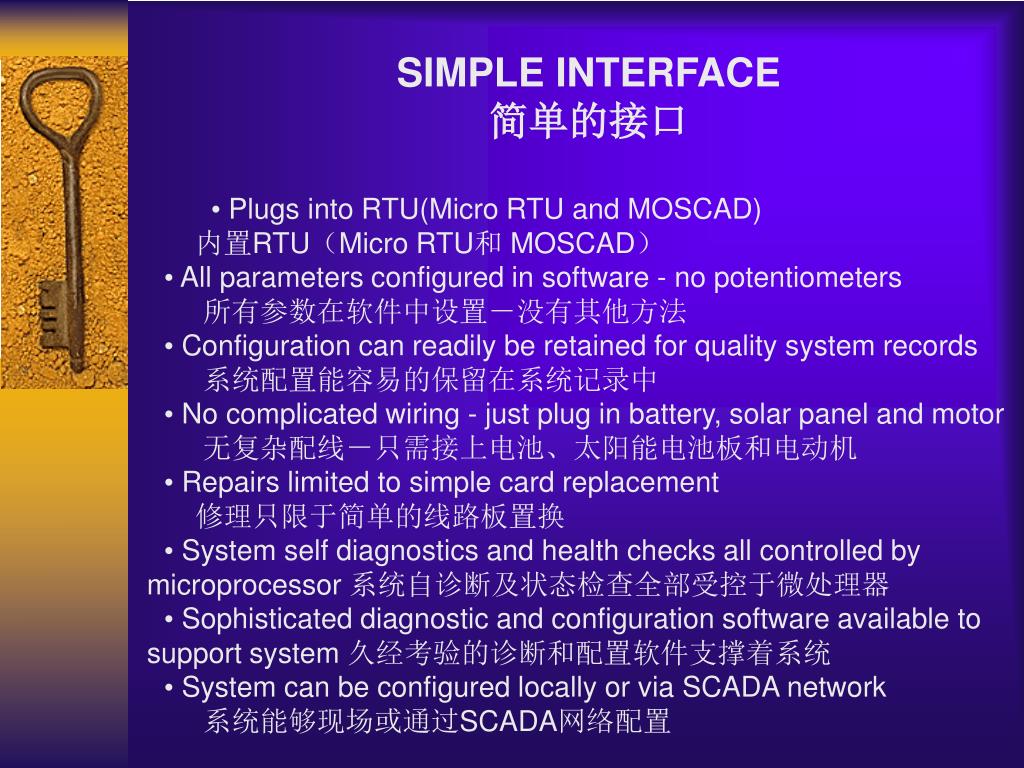 SIMPLE INTERFACE
简单的接口

• Plugs into RTU(Micro RTU and MOSCAD)
内置RTU（Micro RTU和 MOSCAD）

• All parameters configured in software - no potentiometers
所有参数在软件中设置－没有其他方法

• Configuration can readily be retained for quality system records
系统配置能容易的保留在系统记录中

• No complicated wiring - just plug in battery, solar panel and motor
无复杂配线－只需接上电池、太阳能电池板和电动机

• Repairs limited to simple card replacement
修理只限于简单的线路板置换

• System self diagnostics and health checks all controlled by microprocessor 系统自诊断及状态检查全部受控于微处理器

• Sophisticated diagnostic and configuration software available to support system 久经考验的诊断和配置软件支撑着系统

• System can be configured locally or via SCADA network
系统能够现场或通过SCADA网络配置